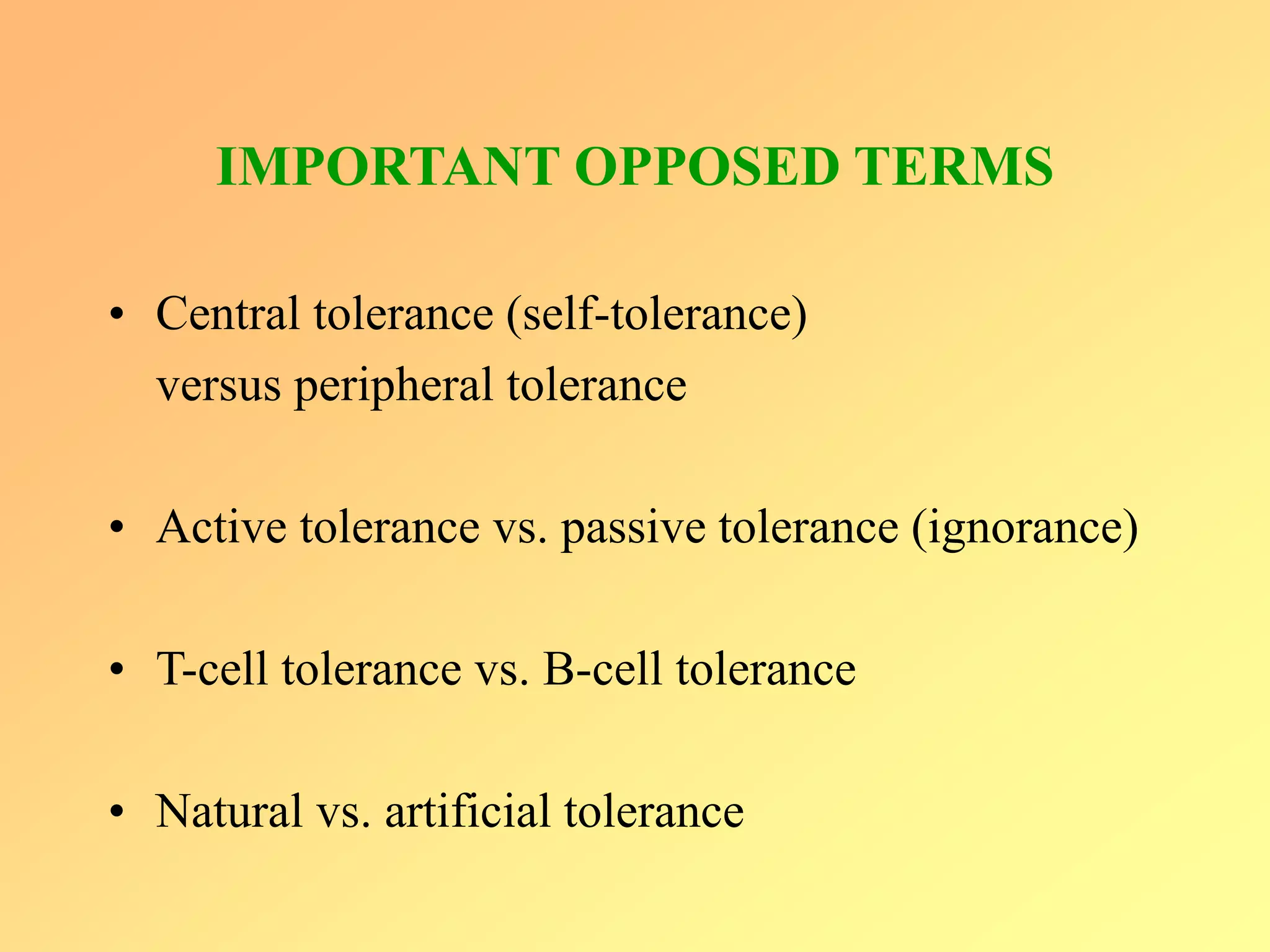 IMPORTANT OPPOSED TERMS

• Central tolerance (self-tolerance) versus peripheral tolerance

• Active tolerance vs. passive tolerance (ignorance)

• T-cell tolerance vs. B-cell tolerance

• Natural vs. artificial tolerance